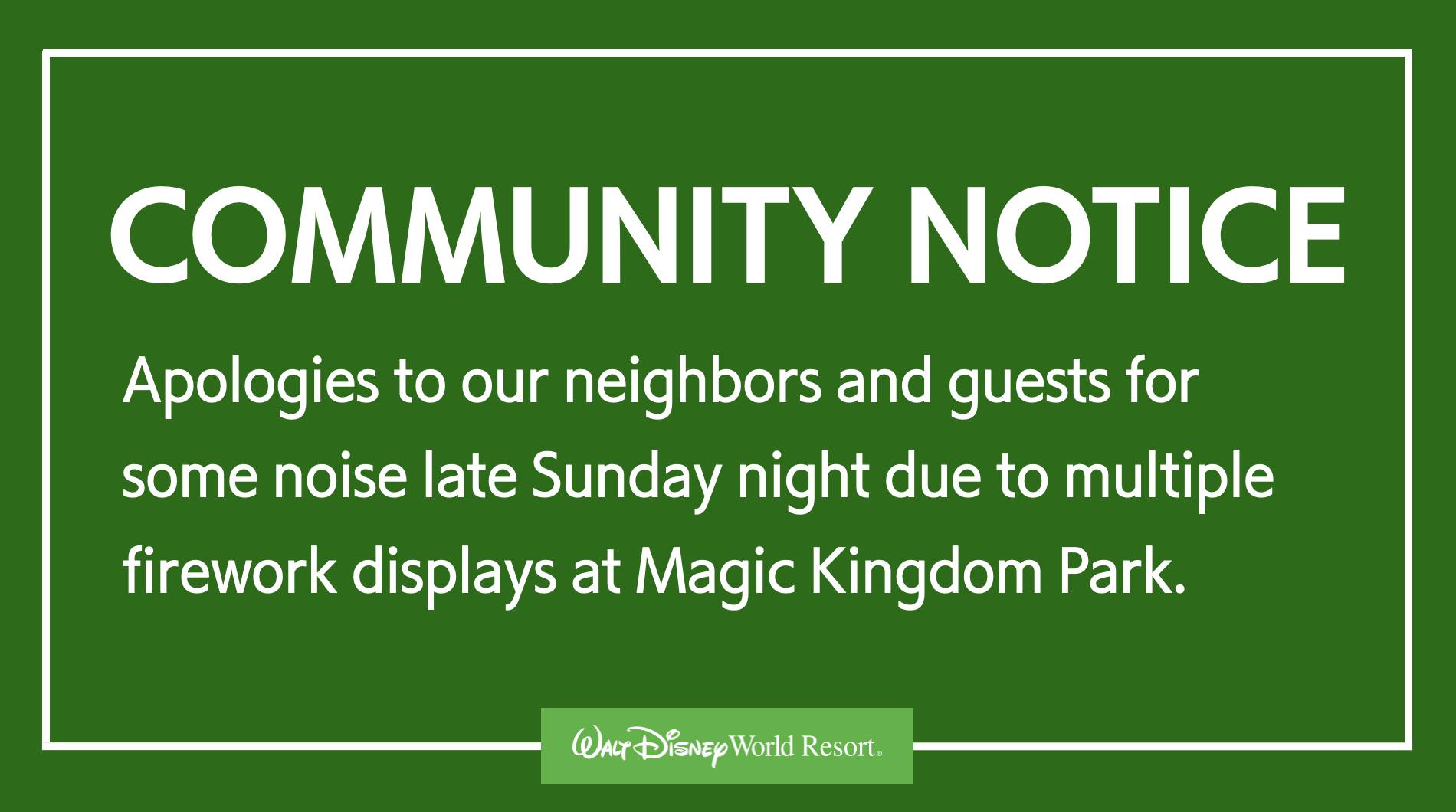 COMMUNITY NOTICE

Apologies to our neighbors and guests for some noise late Sunday night due to multiple firework displays at Magic Kingdom Park.

Walt Disney World Resort.